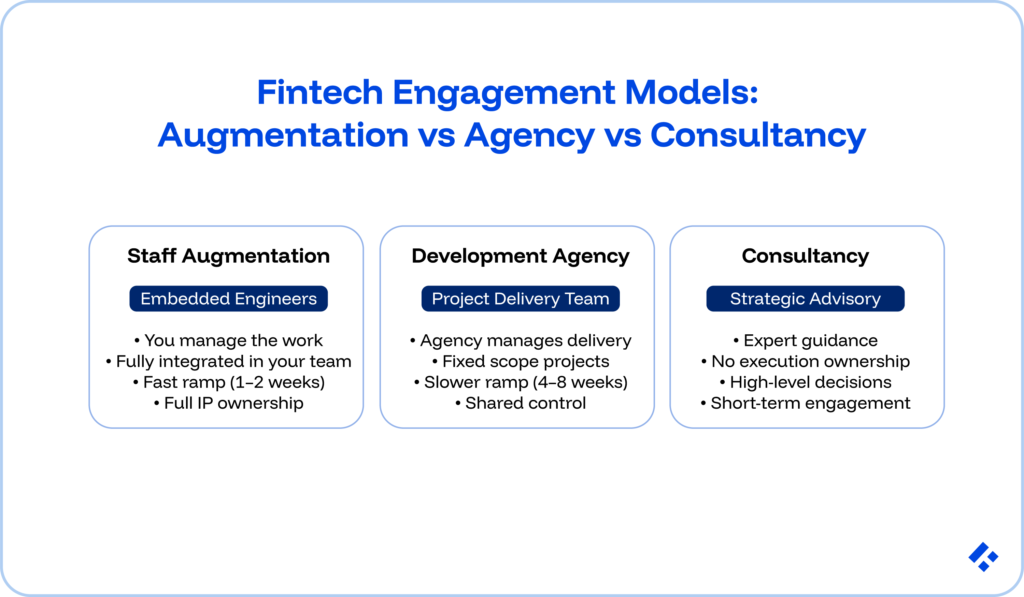 Fintech Engagement Models:
Augmentation vs Agency vs Consultancy

Staff Augmentation

Embedded Engineers

• You manage the work
• Fully integrated in your team
• Fast ramp (1–2 weeks)
• Full IP ownership

Development Agency

Project Delivery Team

• Agency manages delivery
• Fixed scope projects
• Slower ramp (4–8 weeks)
• Shared control

Consultancy

Strategic Advisory

• Expert guidance
• No execution ownership
• High-level decisions
• Short-term engagement